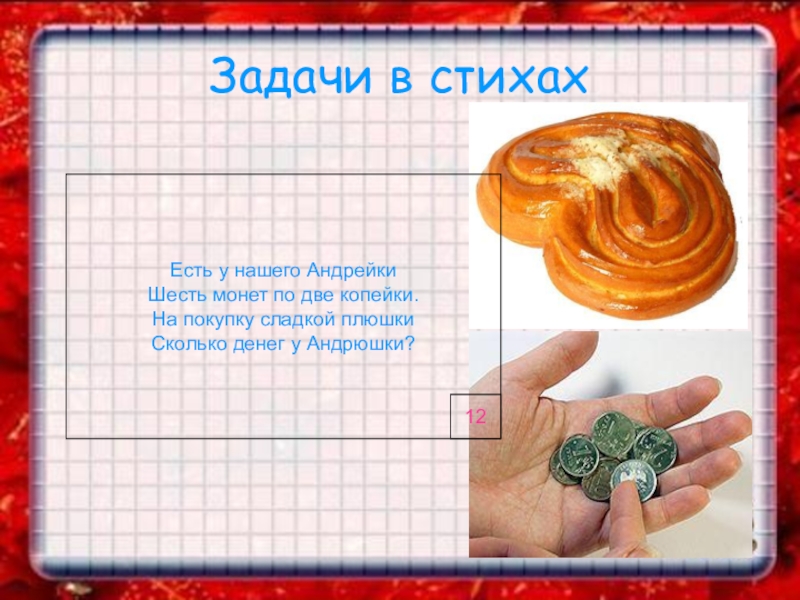 Задачи в стихах

Есть у нашего Андрейки
Шесть монет по две копейки.
На покупку сладкой плюшки
Сколько денег у Андрюшки?

12